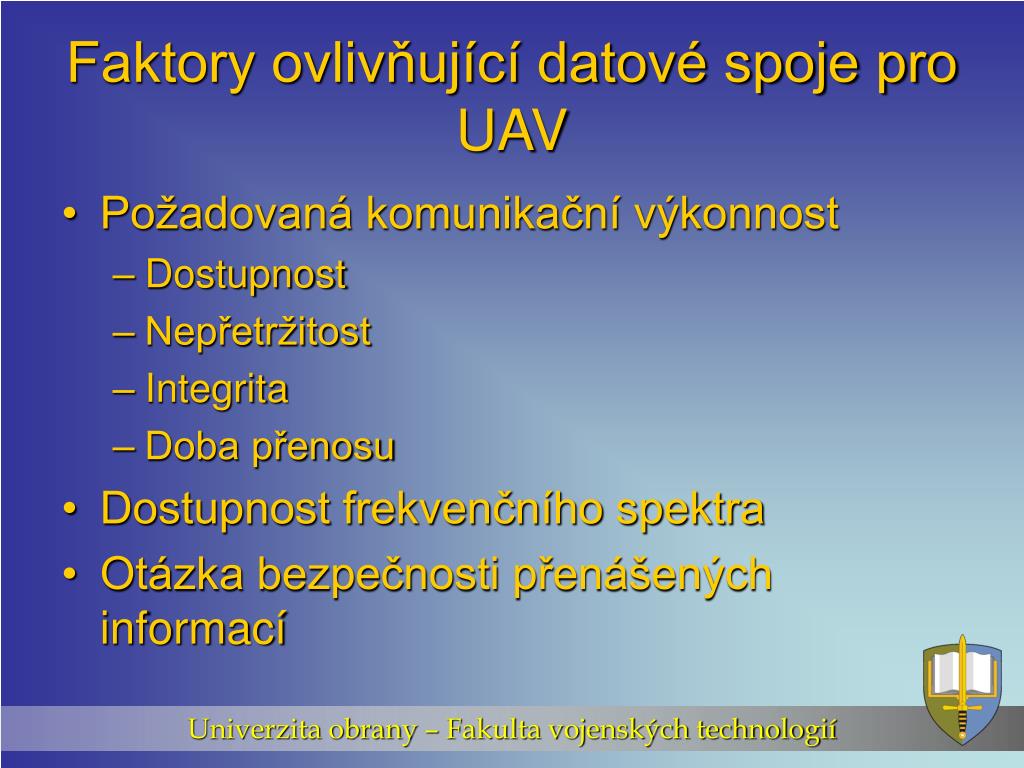 Faktory ovlivňující datové spoje pro UAV

• Požadovaná komunikační výkonnost
– Dostupnost
– Nepřetržitost
– Integrita
– Doba přenosu
• Dostupnost frekvenčního spektra
• Otázka bezpečnosti přenášených informací

Univerzita obrany – Fakulta vojenských technologií